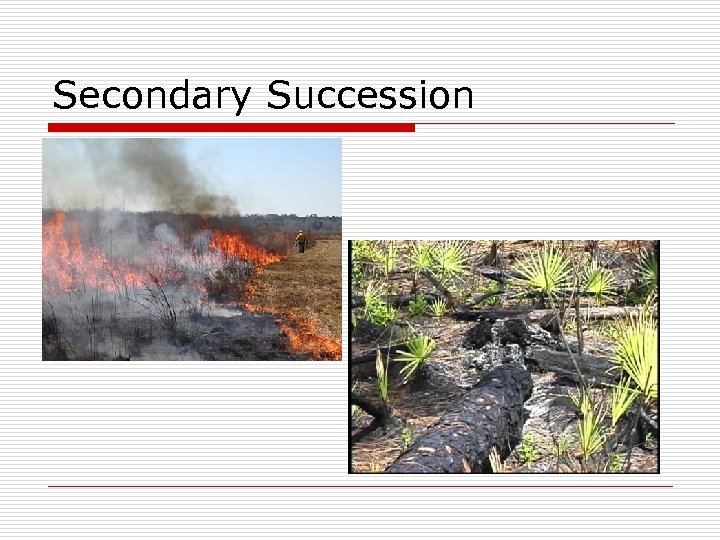 Secondary Succession